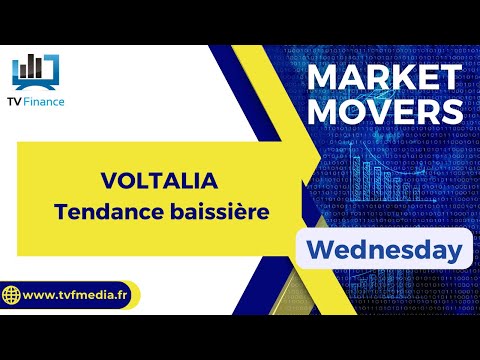 TV Finance

MARKET MOVERS

VOLTALIA
Tendance baissière

Wednesday

www.tvfmedia.fr